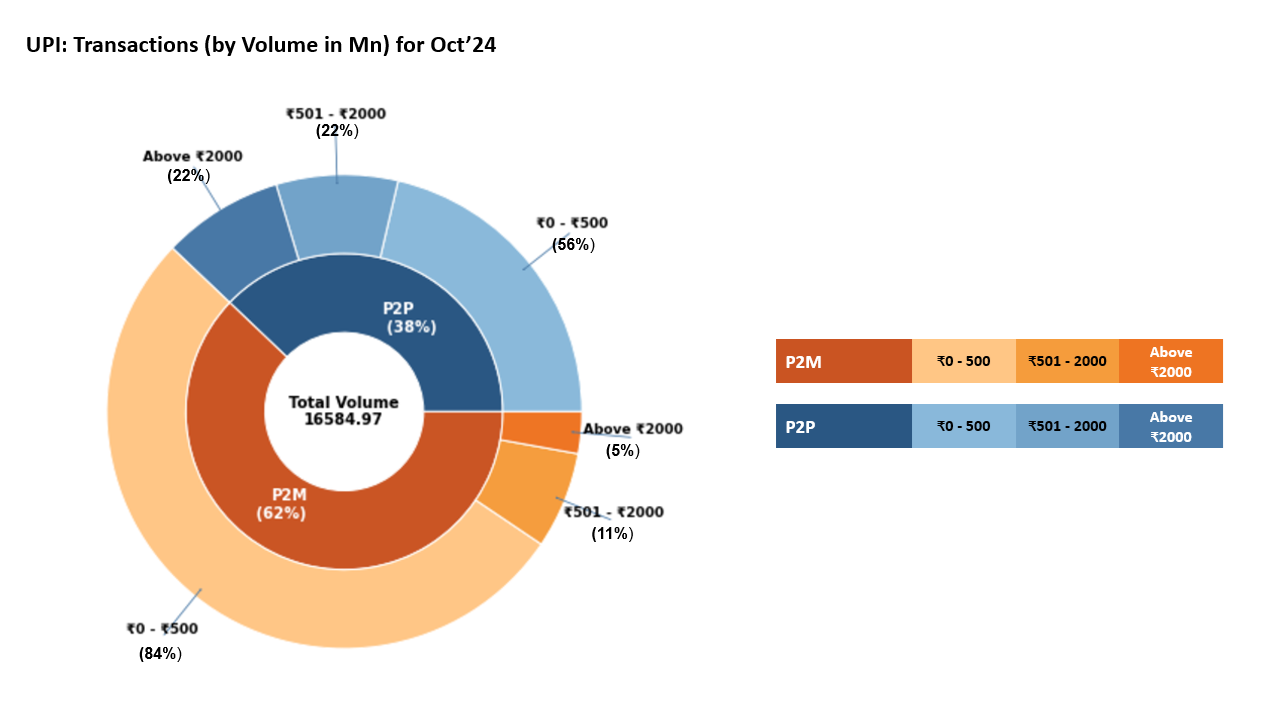 UPI: Transactions (by Volume in Mn) for Oct'24

₹501 - ₹2000
(22%)

Above ₹2000
(22%)

₹0 - ₹500
(56%)

P2P
(38%)

Total Volume
16584.97

P2M
(62%)

Above ₹2000
(5%)

₹501 - ₹2000
(11%)

₹0 - ₹500
(84%)

| P2M | ₹0 - 500 | ₹501 - 2000 | Above ₹2000 |
|---|---|---|---|

| P2P | ₹0 - 500 | ₹501 - 2000 | Above ₹2000 |
|---|---|---|---|